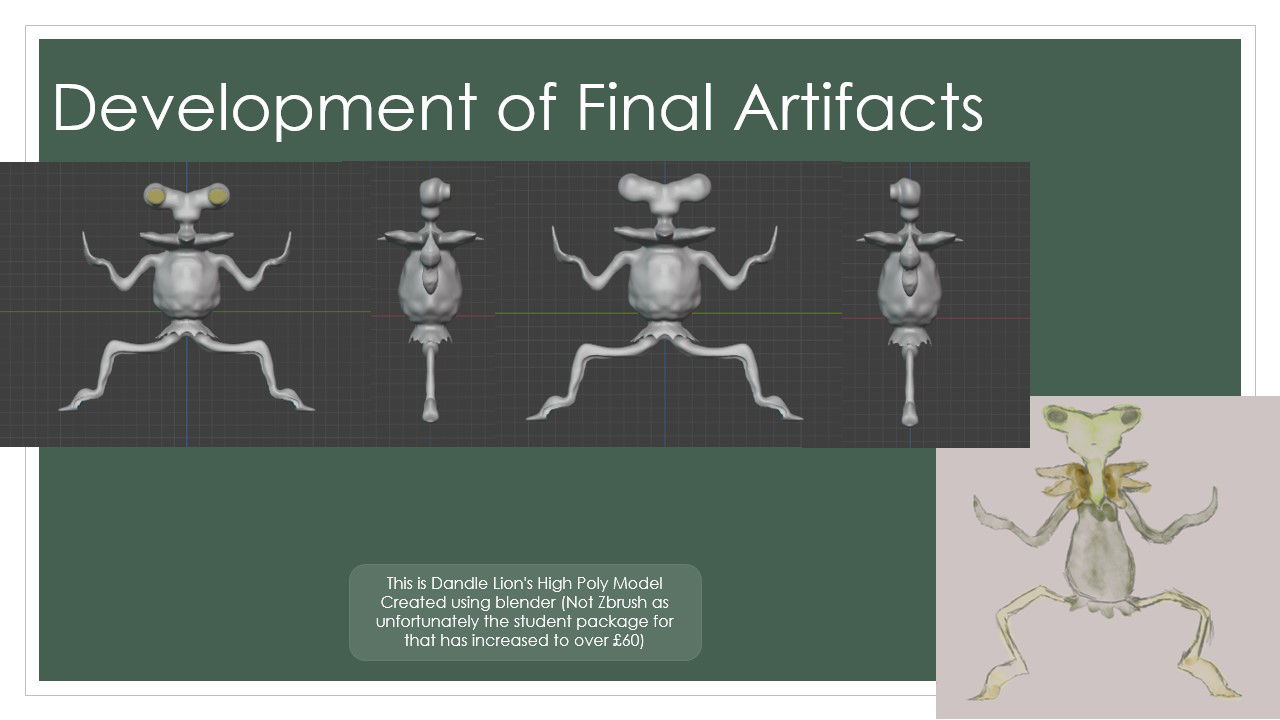 Development of Final Artifacts

This is Dandle Lion's High Poly Model Created using blender (Not Zbrush as unfortunately the student package for that has increased to over £60)